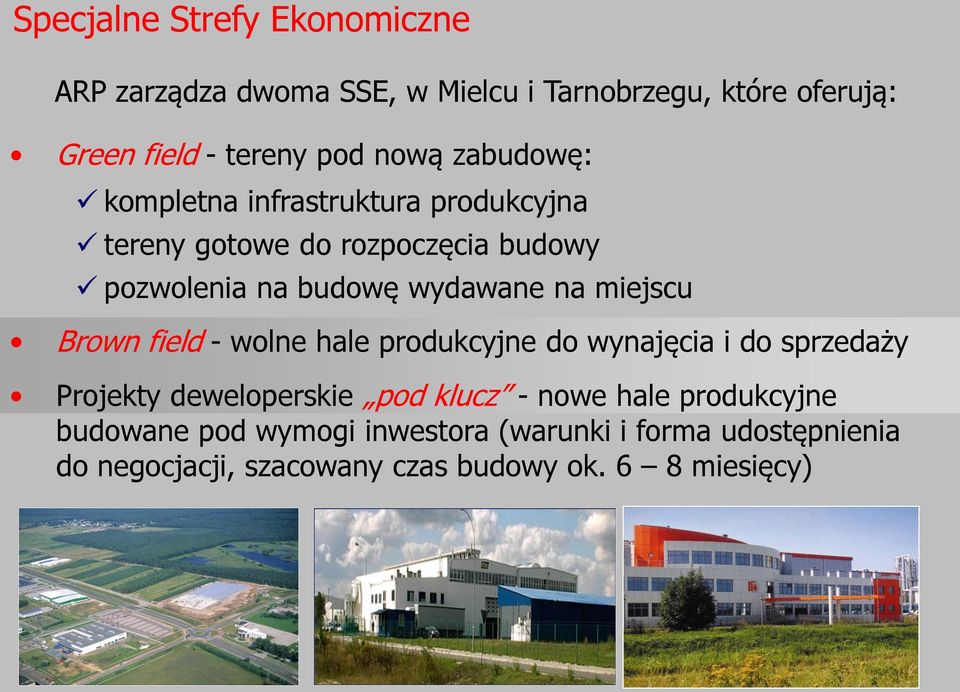 Specjalne Strefy Ekonomiczne

ARP zarządza dwoma SSE, w Mielcu i Tarnobrzegu, które oferują:

• Green field - tereny pod nową zabudowę:
✓ kompletna infrastruktura produkcyjna
✓ tereny gotowe do rozpoczęcia budowy
✓ pozwolenia na budowę wydawane na miejscu

• Brown field - wolne hale produkcyjne do wynajęcia i do sprzedaży

• Projekty deweloperskie „pod klucz" - nowe hale produkcyjne budowane pod wymogi inwestora (warunki i forma udostępnienia do negocjacji, szacowany czas budowy ok. 6 – 8 miesięcy)